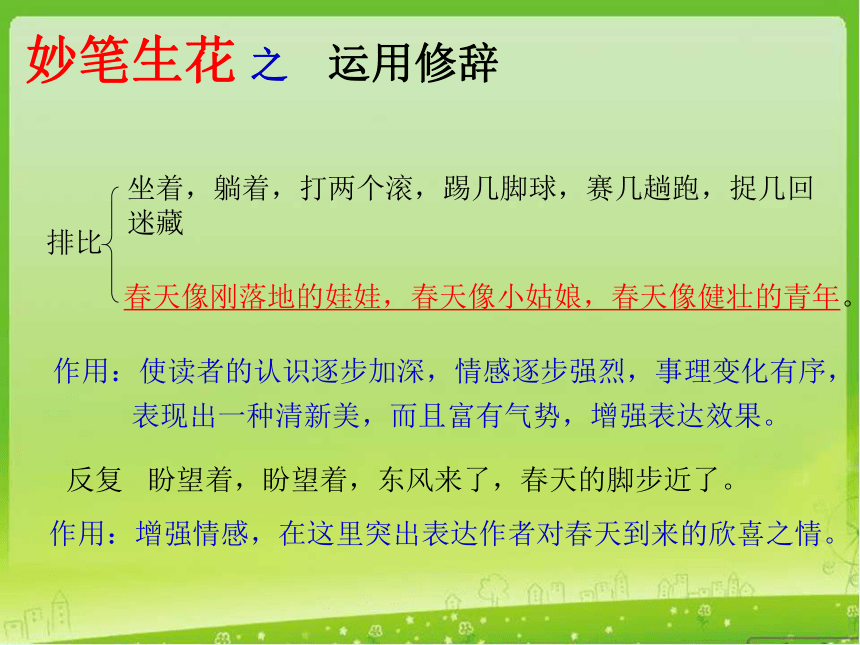 妙笔生花 之 运用修辞

排比

坐着，躺着，打两个滚，踢几脚球，赛几趟跑，捉几回迷藏

春天像刚落地的娃娃，春天像小姑娘，春天像健壮的青年。

作用：使读者的认识逐步加深，情感逐步强烈，事理变化有序，表现出一种清新美，而且富有气势，增强表达效果。

反复 盼望着，盼望着，东风来了，春天的脚步近了。

作用：增强情感，在这里突出表达作者对春天到来的欣喜之情。